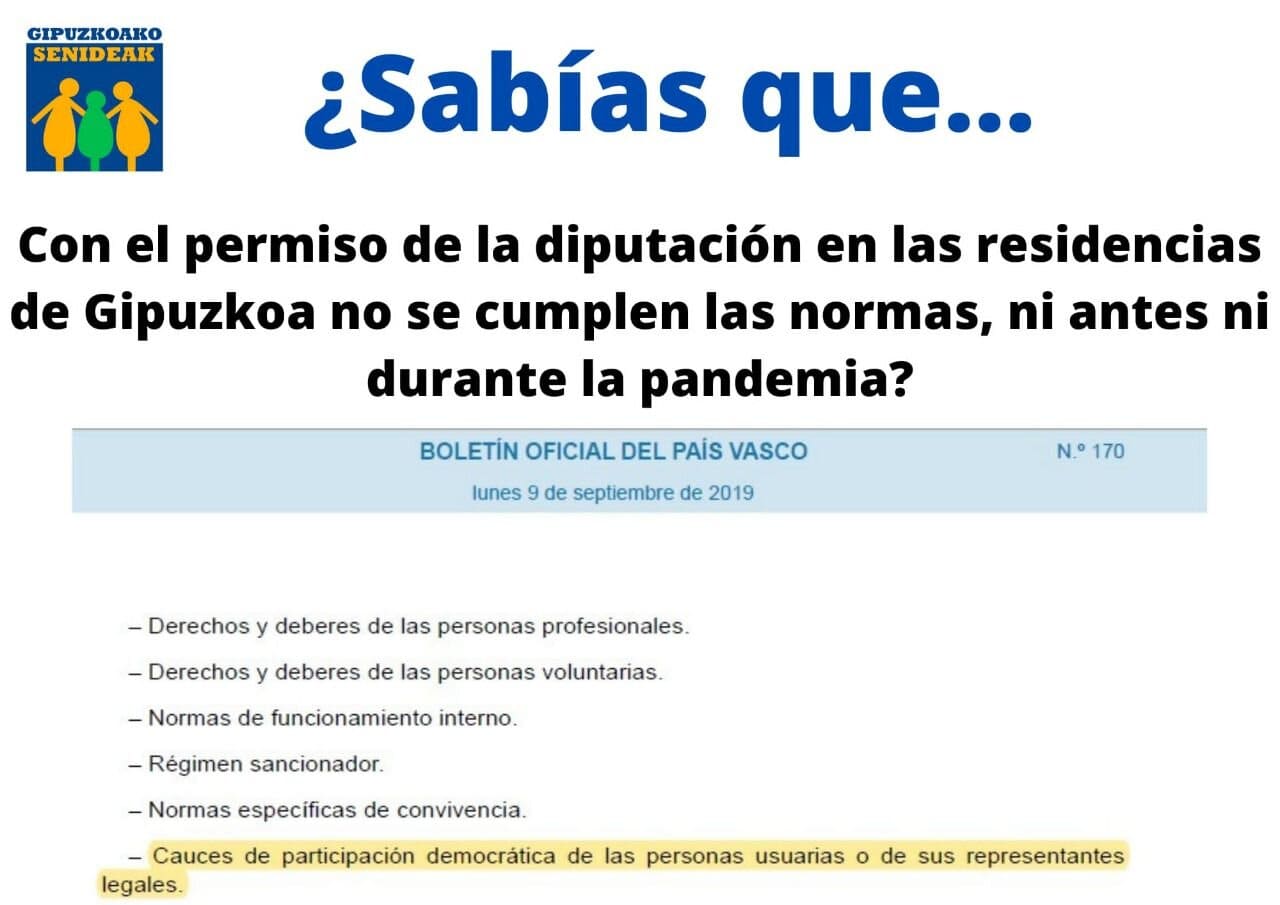 GIPUZKOAKO SENIDEAK

¿Sabías que...

Con el permiso de la diputación en las residencias de Gipuzkoa no se cumplen las normas, ni antes ni durante la pandemia?

BOLETÍN OFICIAL DEL PAÍS VASCO

N.º 170

lunes 9 de septiembre de 2019

– Derechos y deberes de las personas profesionales.

– Derechos y deberes de las personas voluntarias.

– Normas de funcionamiento interno.

– Régimen sancionador.

– Normas específicas de convivencia.

– Cauces de participación democrática de las personas usuarias o de sus representantes legales.